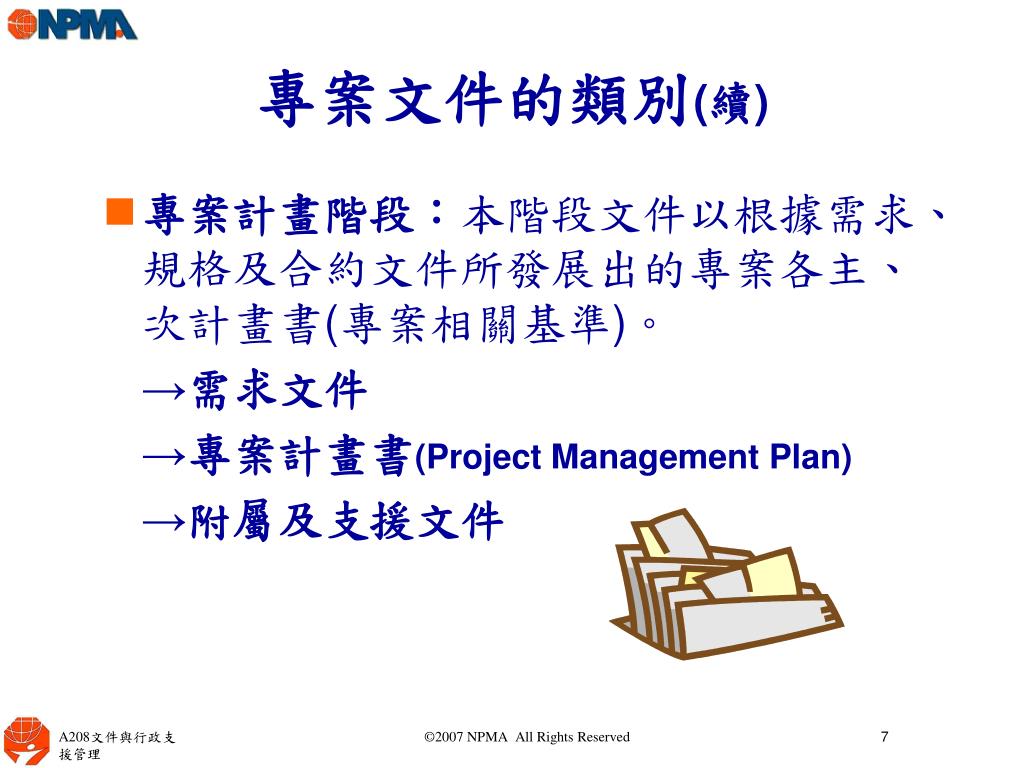 NPMA

專案文件的類別(續)

專案計畫階段：本階段文件以根據需求、規格及合約文件所發展出的專案各主、次計畫書(專案相關基準)。

→需求文件

→專案計畫書(Project Management Plan)

→附屬及支援文件

A208文件與行政支援管理

©2007 NPMA All Rights Reserved

7